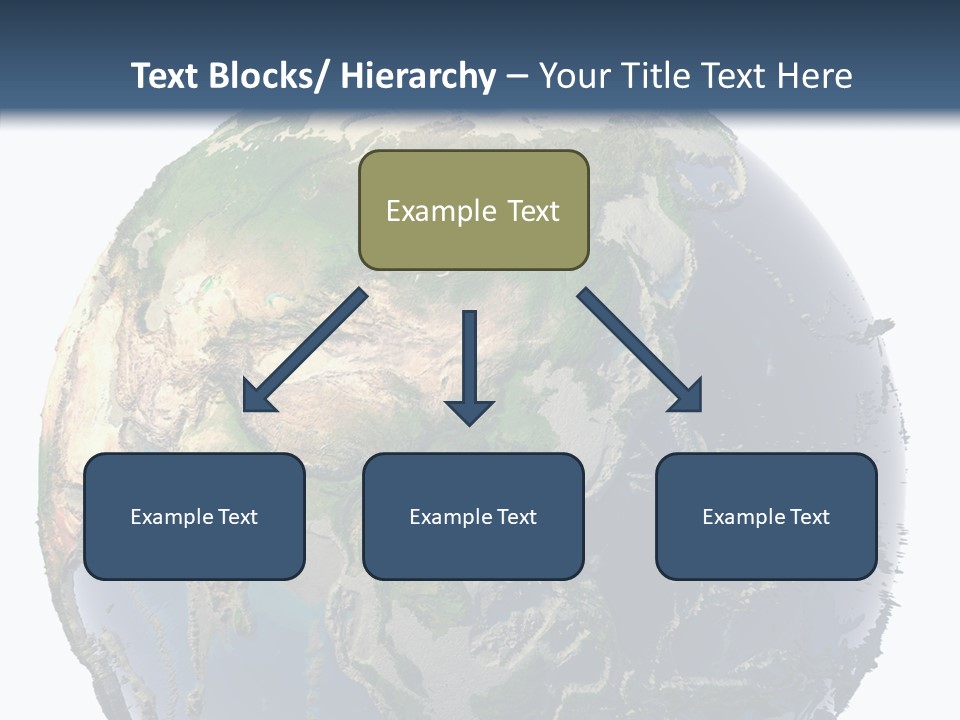 Text Blocks/ Hierarchy – Your Title Text Here

Example Text

Example Text

Example Text

Example Text